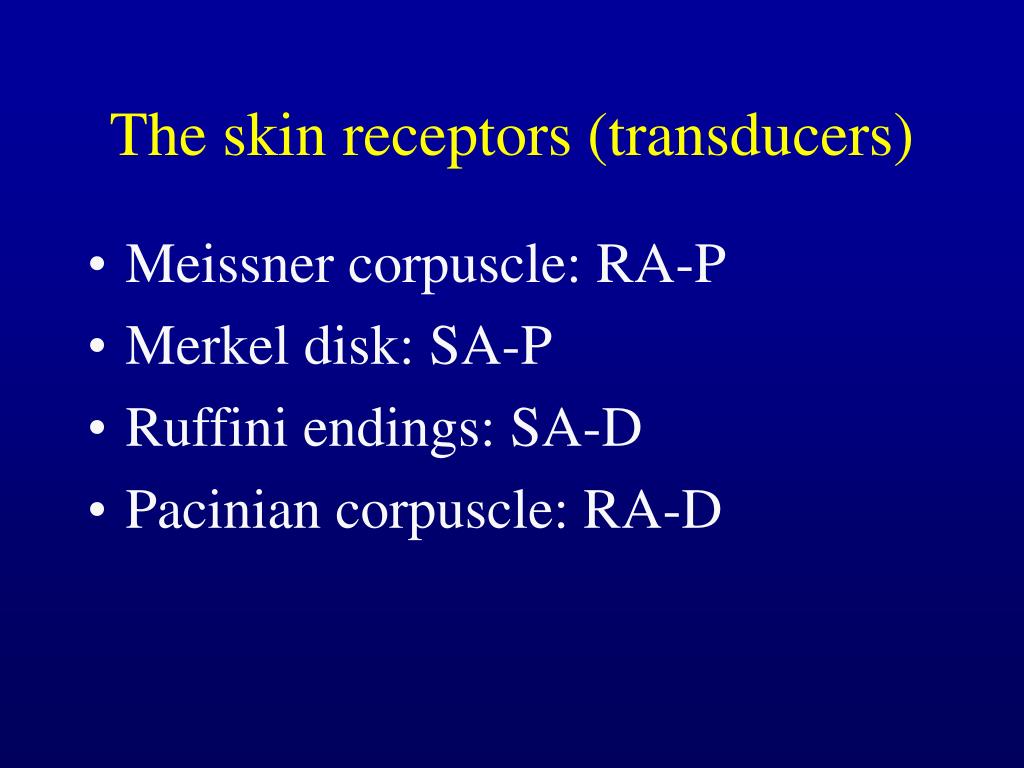 The skin receptors (transducers)

• Meissner corpuscle: RA-P
• Merkel disk: SA-P
• Ruffini endings: SA-D
• Pacinian corpuscle: RA-D